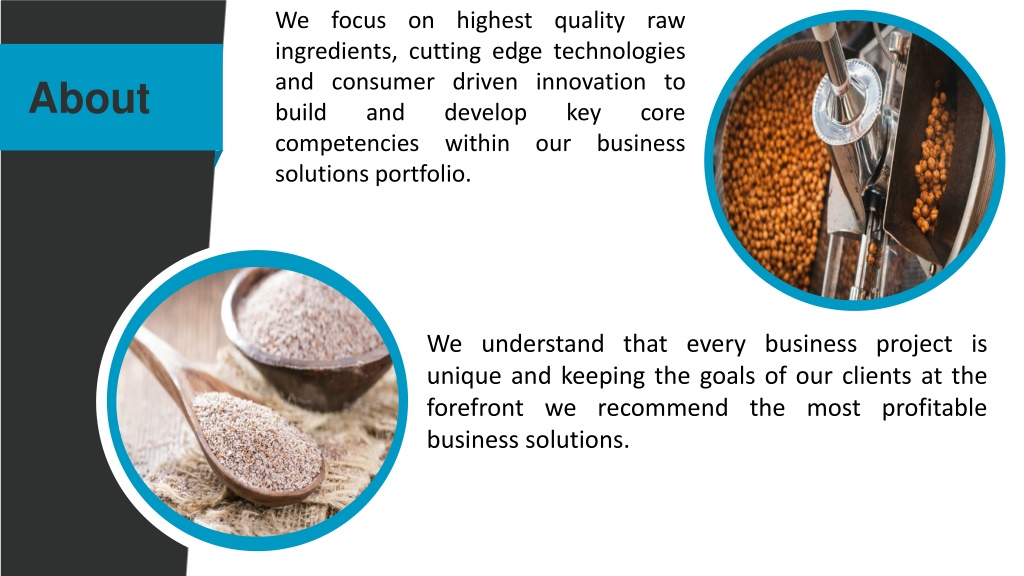 About

We focus on highest quality raw ingredients, cutting edge technologies and consumer driven innovation to build and develop key core competencies within our business solutions portfolio.

We understand that every business project is unique and keeping the goals of our clients at the forefront we recommend the most profitable business solutions.